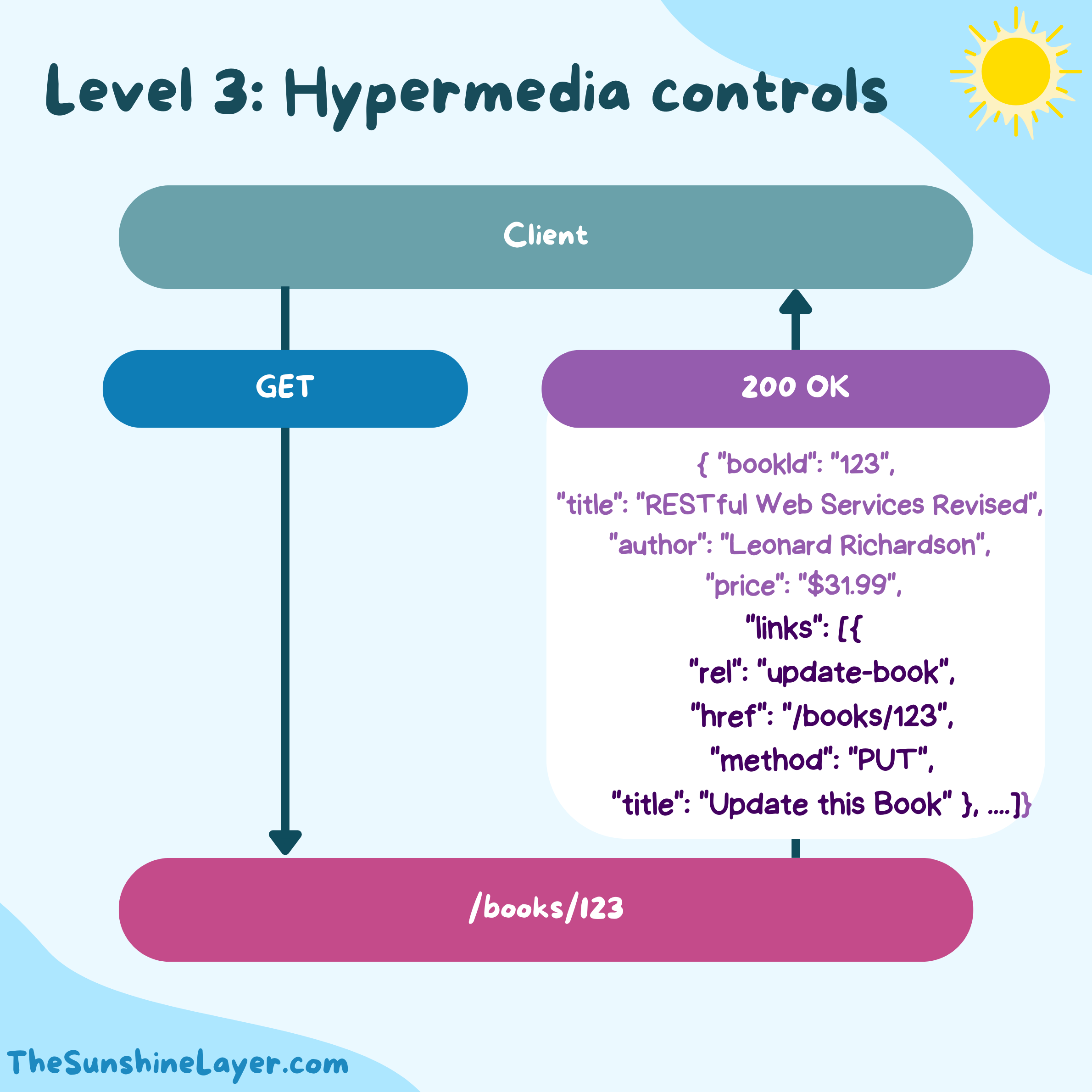 Level 3: Hypermedia controls

Client

GET

200 OK

{ "bookId": "123",
"title": "RESTful Web Services Revised",
"author": "Leonard Richardson",
"price": "$31.99",
"links": [{
"rel": "update-book",
"href": "/books/123",
"method": "PUT",
"title": "Update this Book" }, ....]}

/books/123

TheSunshineLayer.com